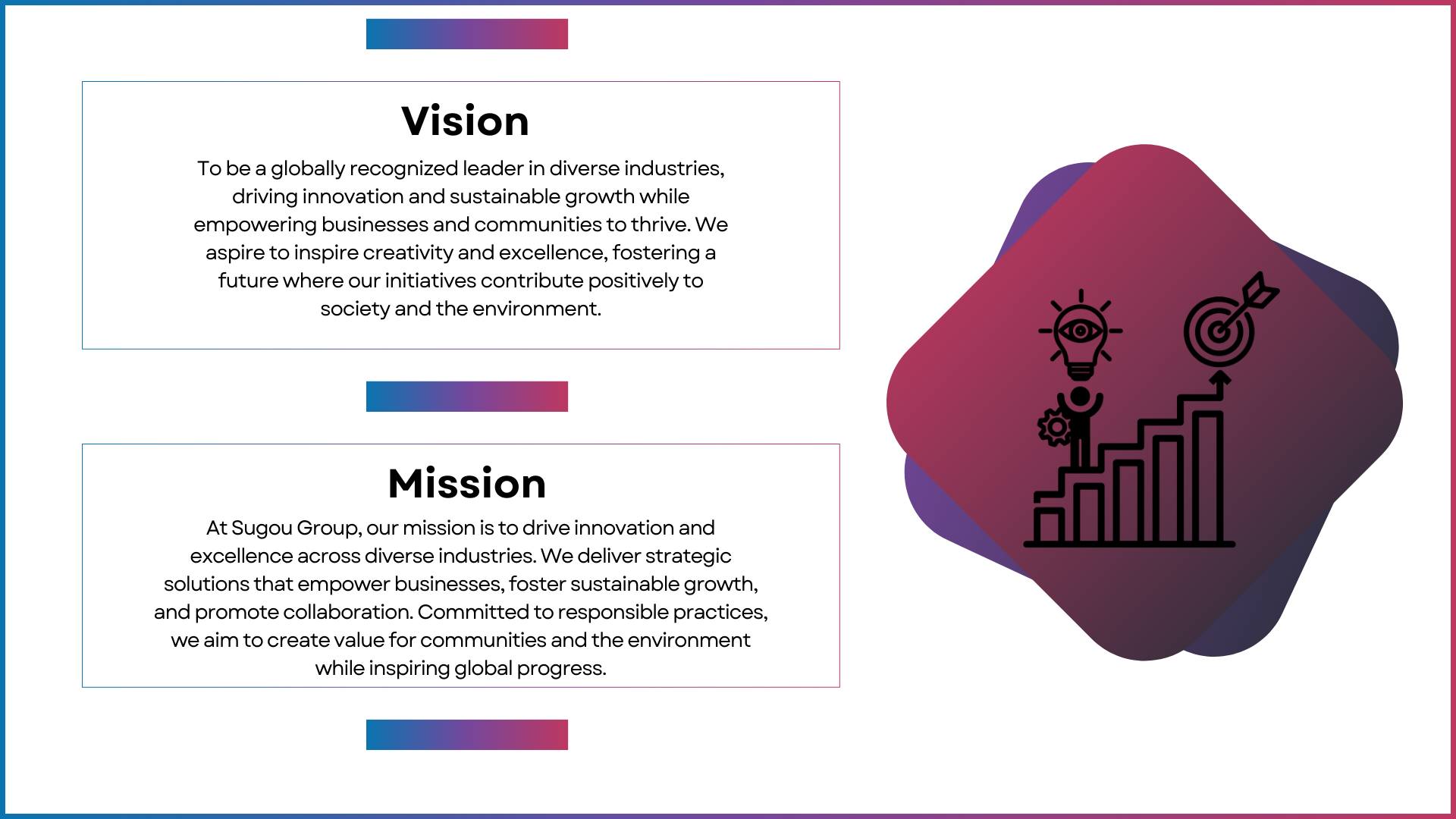 Vision

To be a globally recognized leader in diverse industries, driving innovation and sustainable growth while empowering businesses and communities to thrive. We aspire to inspire creativity and excellence, fostering a future where our initiatives contribute positively to society and the environment.

Mission

At Sugou Group, our mission is to drive innovation and excellence across diverse industries. We deliver strategic solutions that empower businesses, foster sustainable growth, and promote collaboration. Committed to responsible practices, we aim to create value for communities and the environment while inspiring global progress.